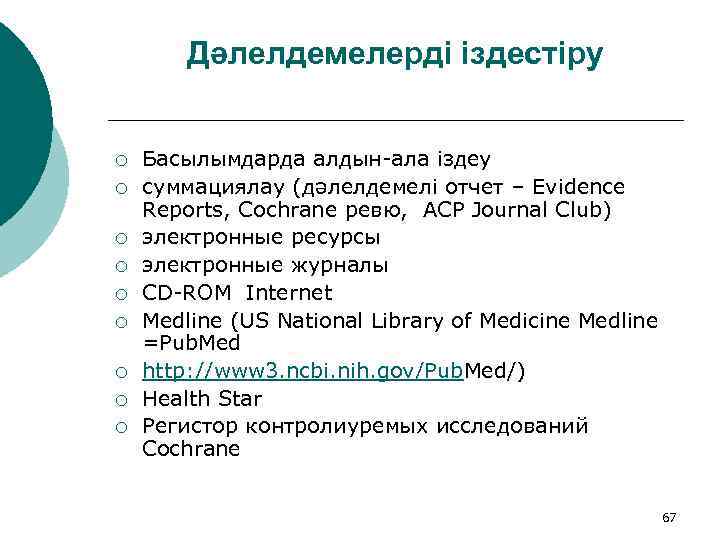 Дәлелдемелерді іздестіру

○ Басылымдарда алдын-ала іздеу
○ суммациялау (дәлелдемелі отчет – Evidence Reports, Cochrane ревю, ACP Journal Club)
○ электронные ресурсы
○ электронные журналы
○ CD-ROM Internet
○ Medline (US National Library of Medicine Medline =PubMed
○ http://www3.ncbi.nih.gov/PubMed/)
○ Health Star
○ Регистор контролиуремых исследований Cochrane

67